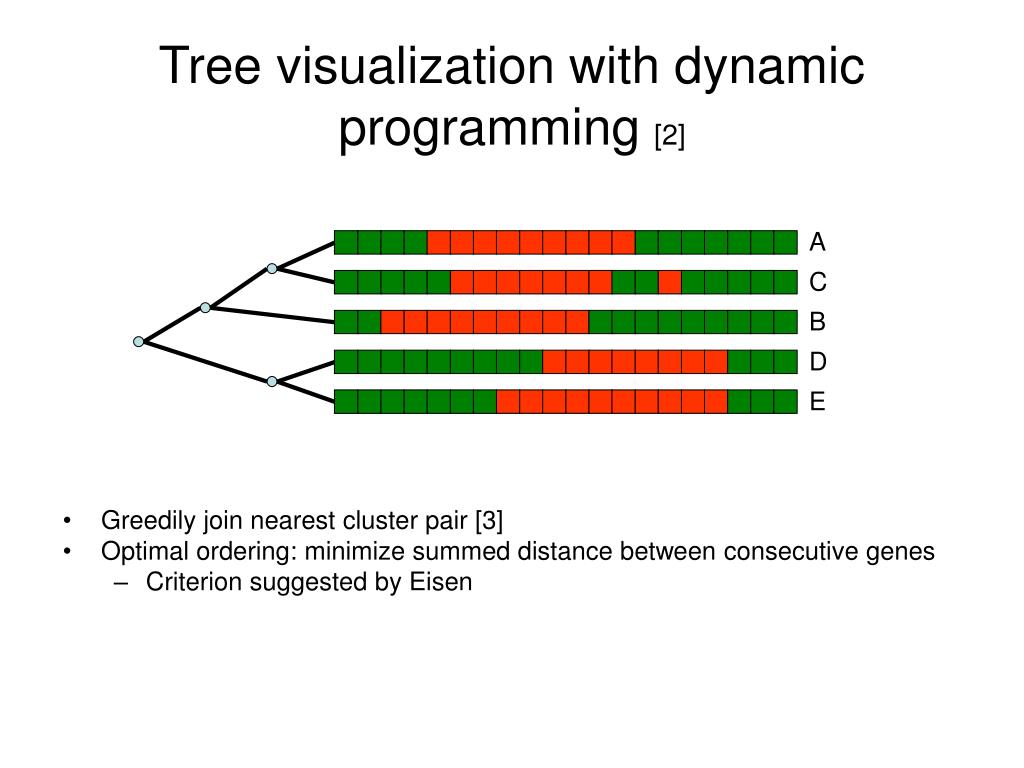 Tree visualization with dynamic programming [2]

A
C
B
D
E

• Greedily join nearest cluster pair [3]
• Optimal ordering: minimize summed distance between consecutive genes
– Criterion suggested by Eisen